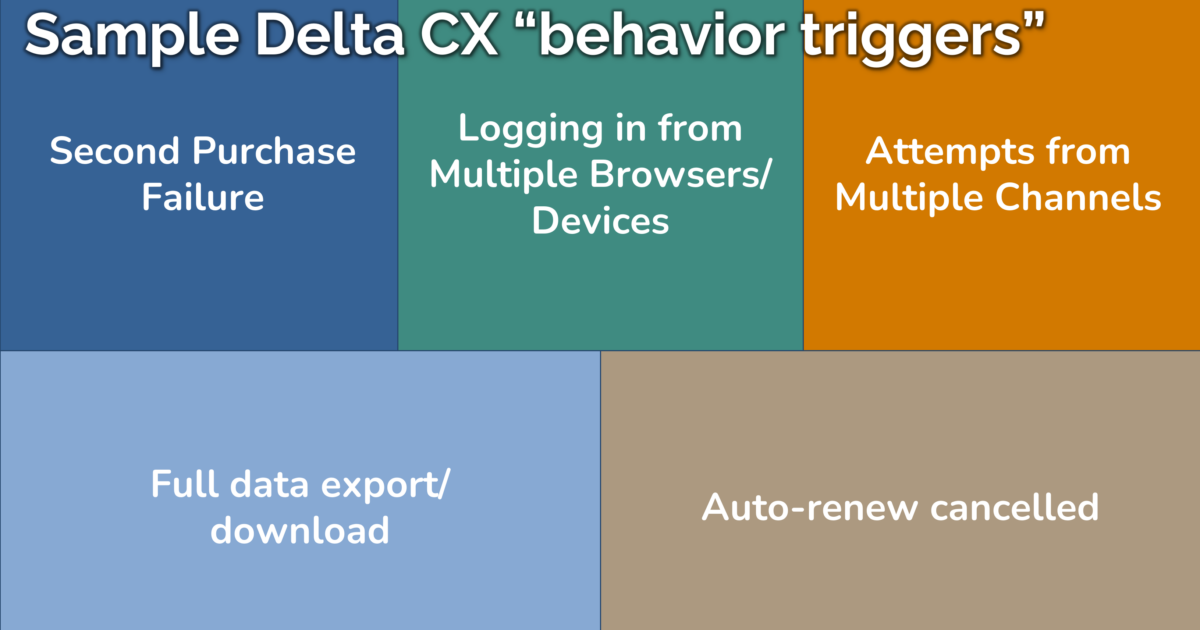 Sample Delta CX “behavior triggers”

Second Purchase Failure

Logging in from Multiple Browsers/ Devices

Attempts from Multiple Channels

Full data export/ download

Auto-renew cancelled